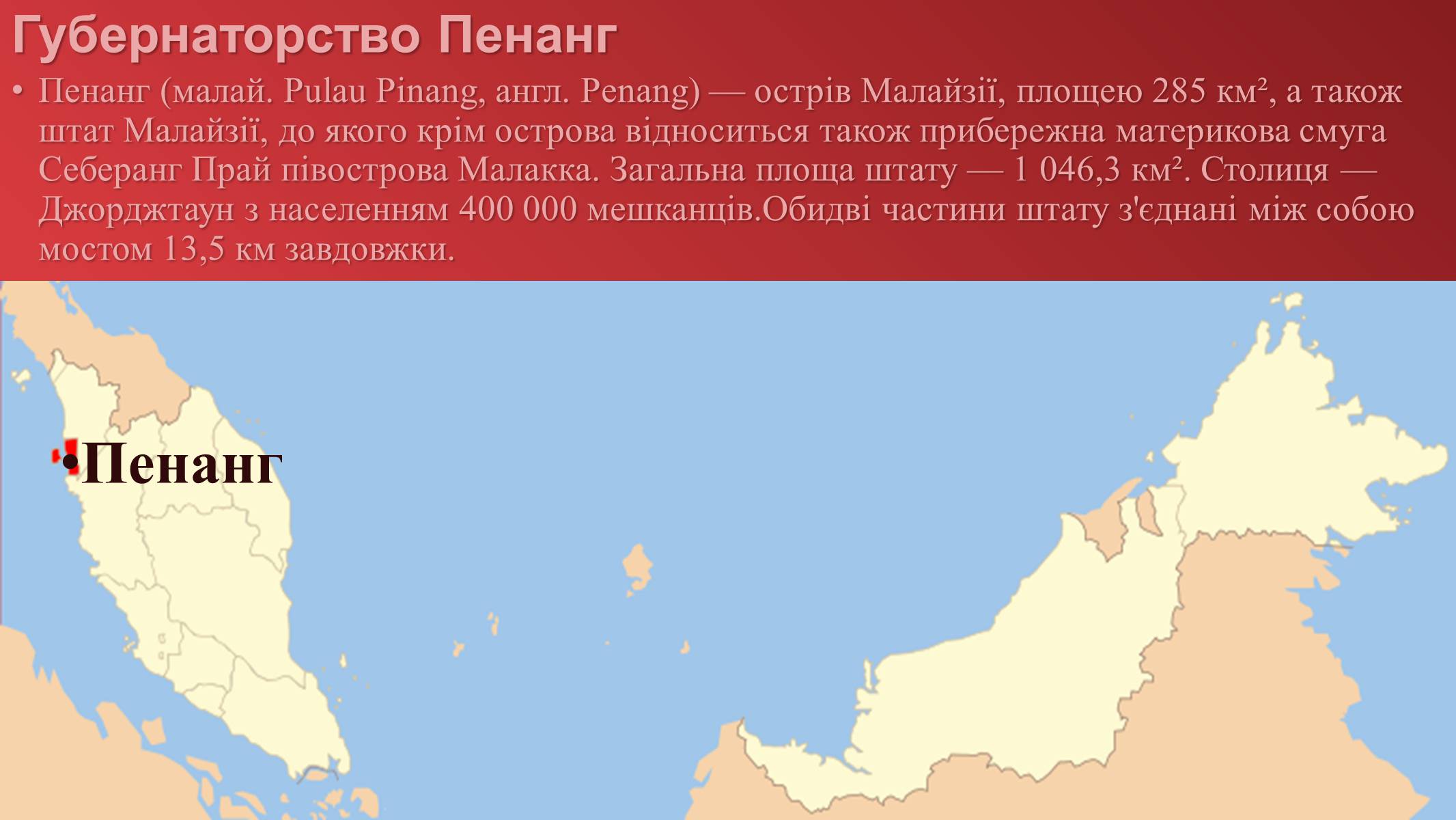 Губернаторство Пенанг

• Пенанг (малай. Pulau Pinang, англ. Penang) — острів Малайзії, площею 285 км², а також штат Малайзії, до якого крім острова відноситься також прибережна материкова смуга Себеранг Прай півострова Малакка. Загальна площа штату — 1 046,3 км². Столиця — Джорджтаун з населенням 400 000 мешканців.Обидві частини штату з'єднані між собою мостом 13,5 км завдовжки.

•Пенанг